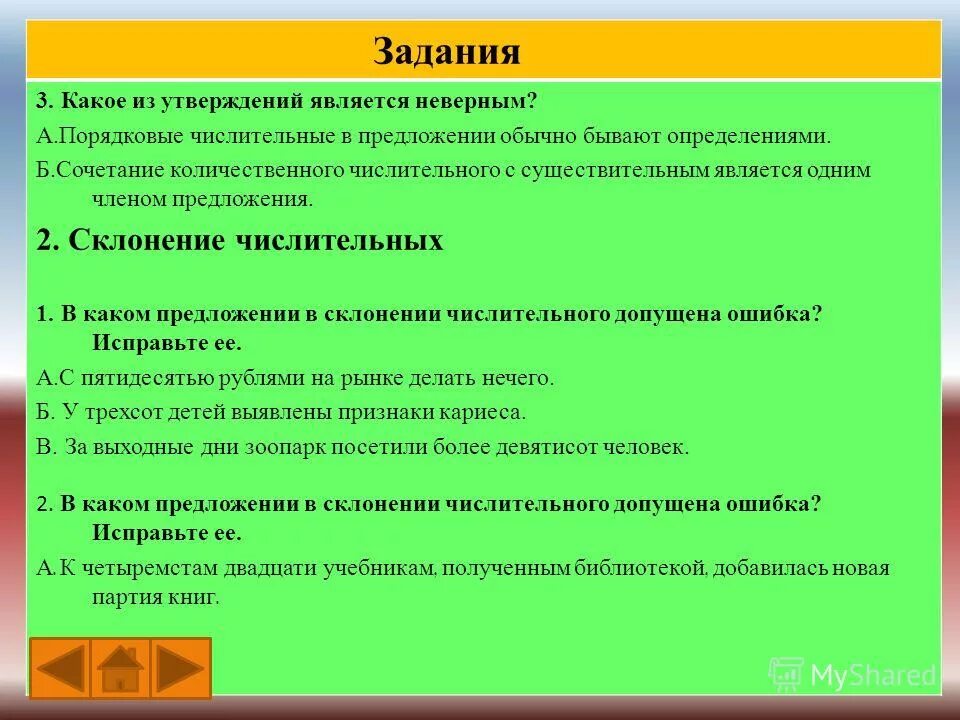 Задания

3. Какое из утверждений является неверным?

А.Порядковые числительные в предложении обычно бывают определениями.

Б.Сочетание количественного числительного с существительным является одним членом предложения.

2. Склонение числительных

1. В каком предложении в склонении числительного допущена ошибка? Исправьте ее.

А.С пятидесятью рублями на рынке делать нечего.

Б. У трехсот детей выявлены признаки кариеса.

В. За выходные дни зоопарк посетили более девятисот человек.

2. В каком предложении в склонении числительного допущена ошибка? Исправьте ее.

А.К четыремстам двадцати учебникам, полученным библиотекой, добавилась новая партия книг.

MyShared